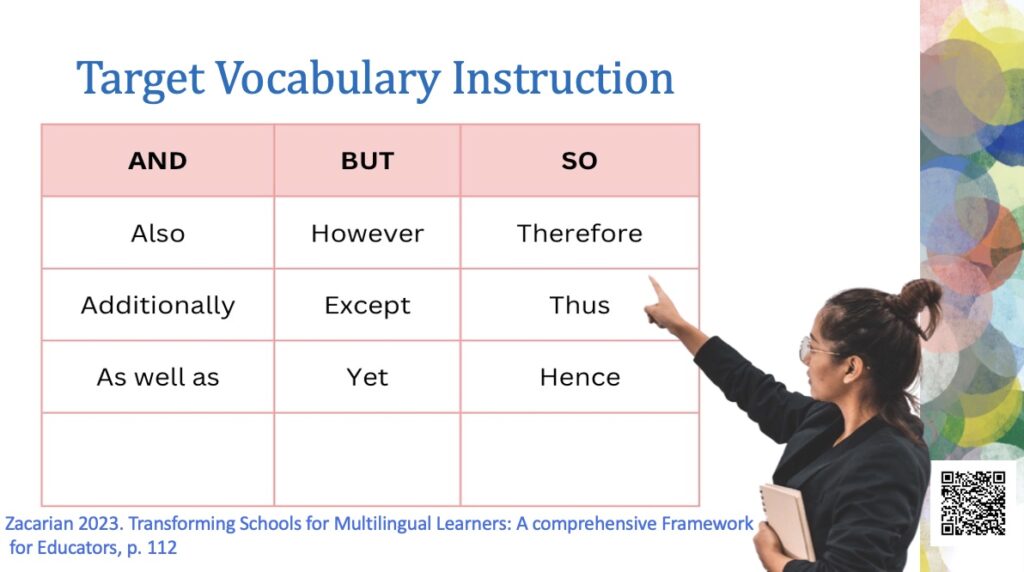 Target Vocabulary Instruction

| AND | BUT | SO |
|---|---|---|
| Also | However | Therefore |
| Additionally | Except | Thus |
| As well as | Yet | Hence |
| | | |

Zacarian 2023. Transforming Schools for Multilingual Learners: A comprehensive Framework for Educators, p. 112